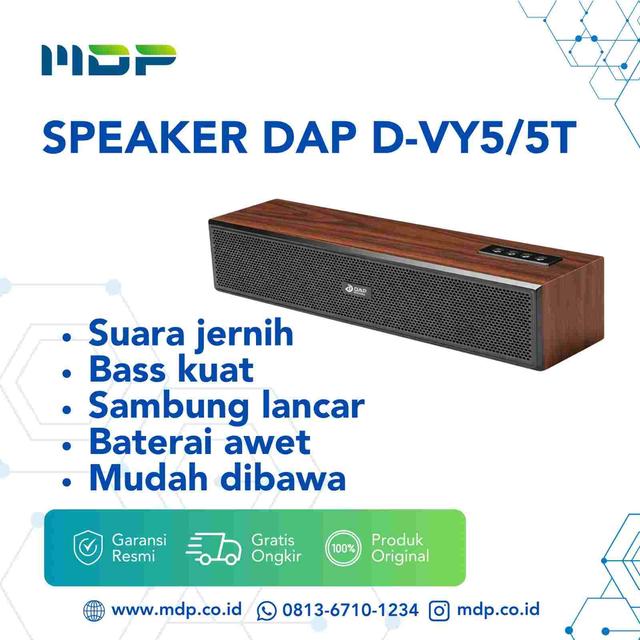 MDP

SPEAKER DAP D-VY5/5T

DAP

• Suara jernih
• Bass kuat
• Sambung lancar
• Baterai awet
• Mudah dibawa

Garansi Resmi
Gratis Ongkir
100%
Produk Original

www.mdp.co.id 0813-6710-1234 mdp.co.id